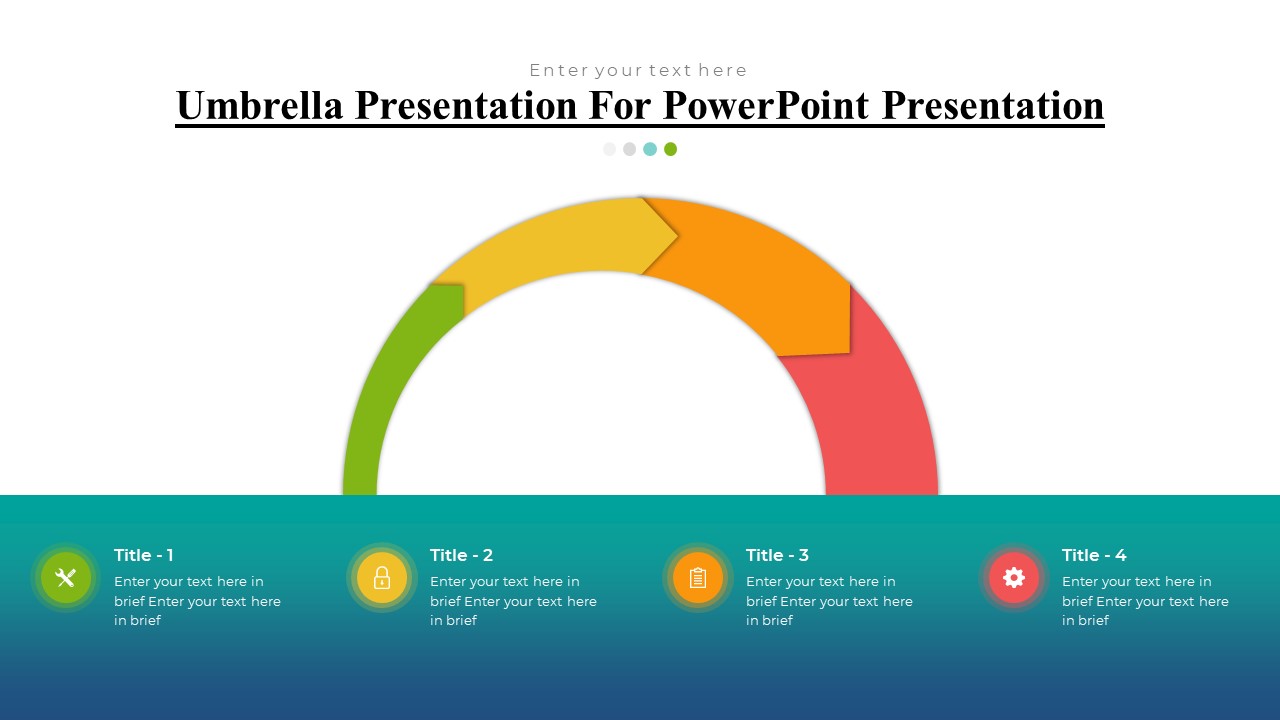 Enter your text here

Umbrella Presentation For PowerPoint Presentation

Title - 1
Enter your text here in brief Enter your text here in brief

Title - 2
Enter your text here in brief Enter your text here in brief

Title - 3
Enter your text here in brief Enter your text here in brief

Title - 4
Enter your text here in brief Enter your text here in brief